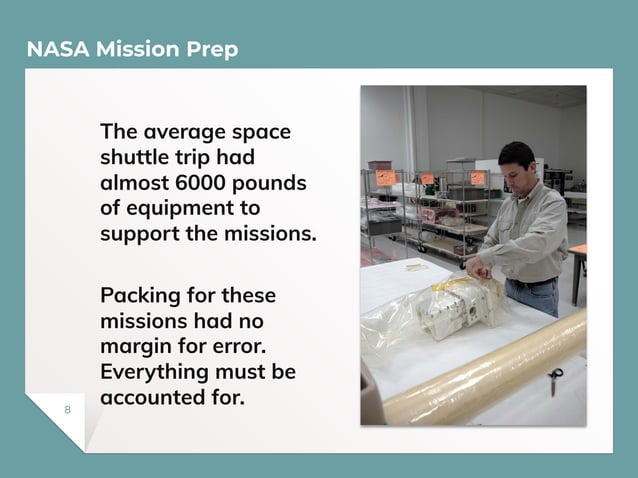 NASA Mission Prep

The average space shuttle trip had almost 6000 pounds of equipment to support the missions.

Packing for these missions had no margin for error. Everything must be accounted for.

8